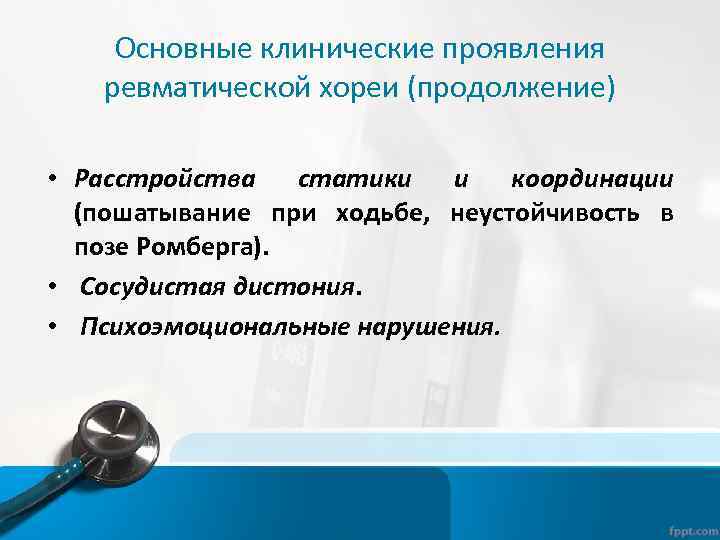 Основные клинические проявления ревматической хореи (продолжение)

• Расстройства статики и координации (пошатывание при ходьбе, неустойчивость в позе Ромберга).
• Сосудистая дистония.
• Психоэмоциональные нарушения.

fppt.com